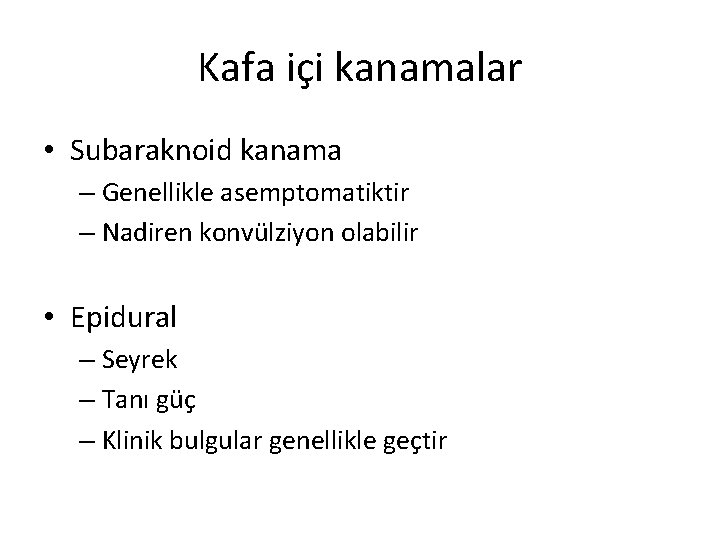 Kafa içi kanamalar

• Subaraknoid kanama
– Genellikle asemptomatiktir
– Nadiren konvülziyon olabilir

• Epidural
– Seyrek
– Tanı güç
– Klinik bulgular genellikle geçtir